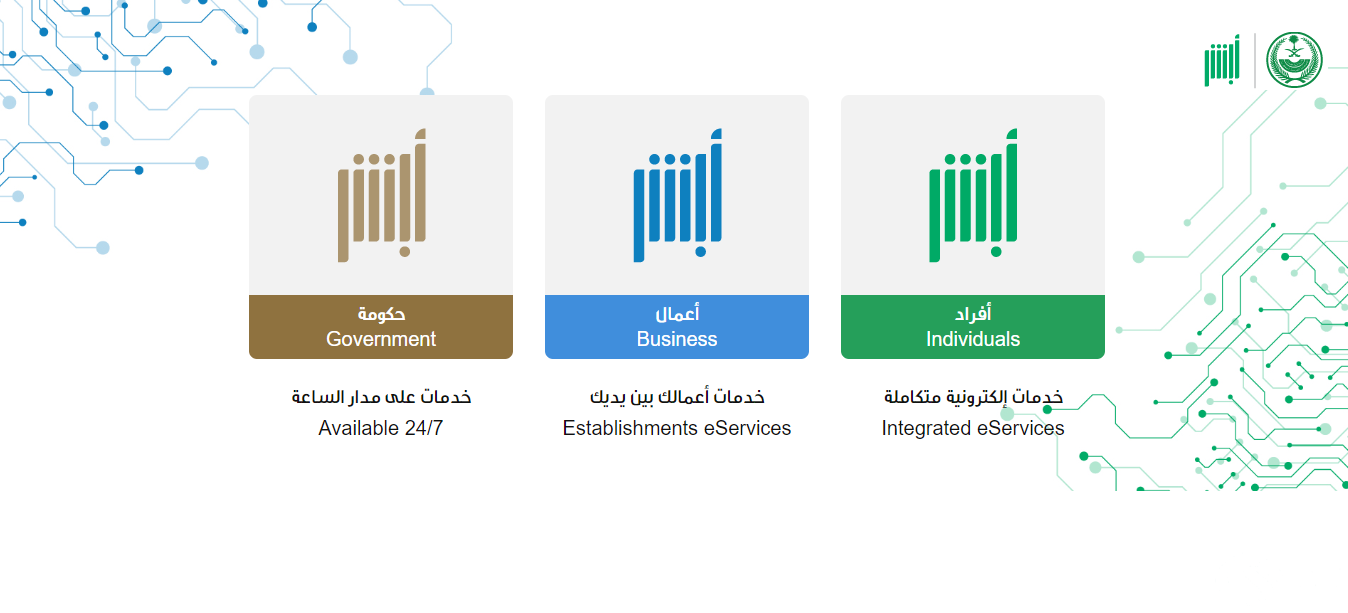 أبشر

أبشر
أفراد
Individuals
خدمات إلكترونية متكاملة
Integrated eServices

أبشر
أعمال
Business
خدمات أعمالك بين يديك
Establishments eServices

أبشر
حكومة
Government
خدمات على مدار الساعة
Available 24/7